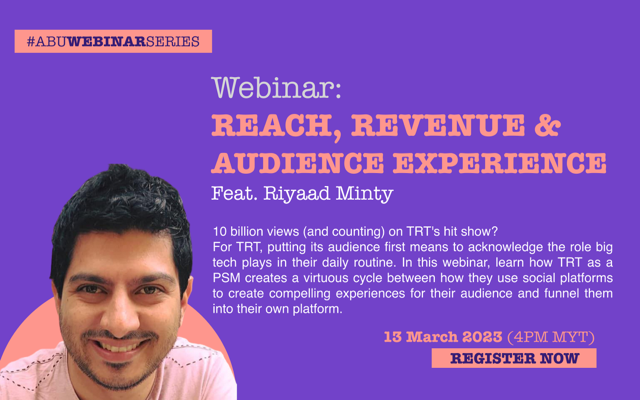 #ABUWEBINARSERIES

Webinar:
REACH, REVENUE & AUDIENCE EXPERIENCE
Feat. Riyaad Minty

10 billion views (and counting) on TRT's hit show?
For TRT, putting its audience first means to acknowledge the role big tech plays in their daily routine. In this webinar, learn how TRT as a PSM creates a virtuous cycle between how they use social platforms to create compelling experiences for their audience and funnel them into their own platform.

13 March 2023 (4PM MYT)

REGISTER NOW